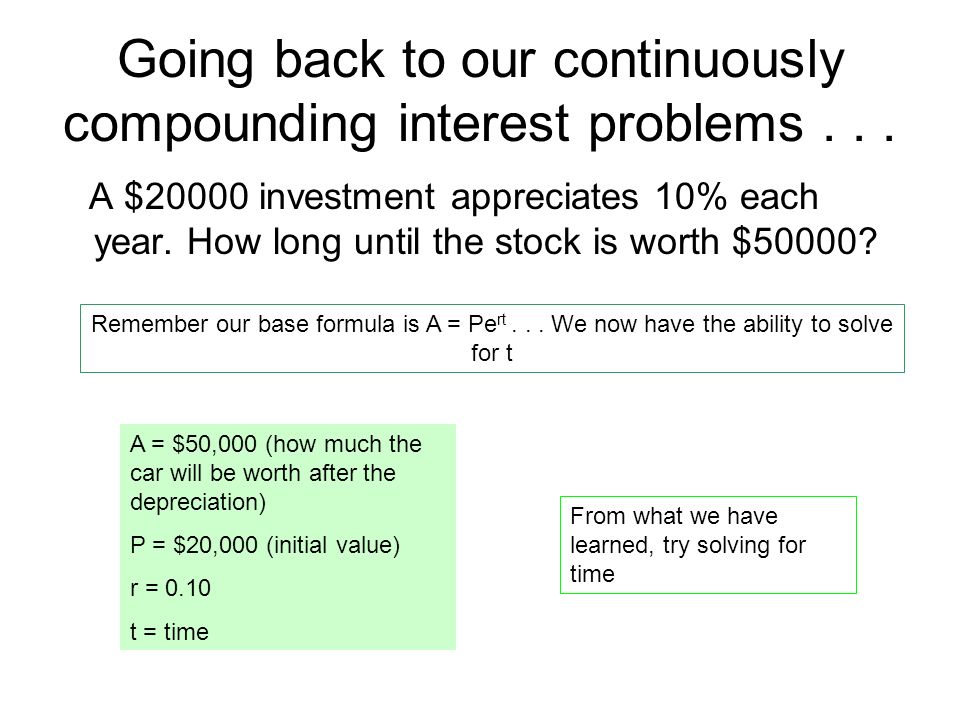 Going back to our continuously compounding interest problems . . .

A \$20000 investment appreciates 10% each year. How long until the stock is worth \$50000?

Remember our base formula is $A = Pe^{rt}$ . . . We now have the ability to solve for t

A = \$50,000 (how much the car will be worth after the depreciation)

P = \$20,000 (initial value)

r = 0.10

t = time

From what we have learned, try solving for time